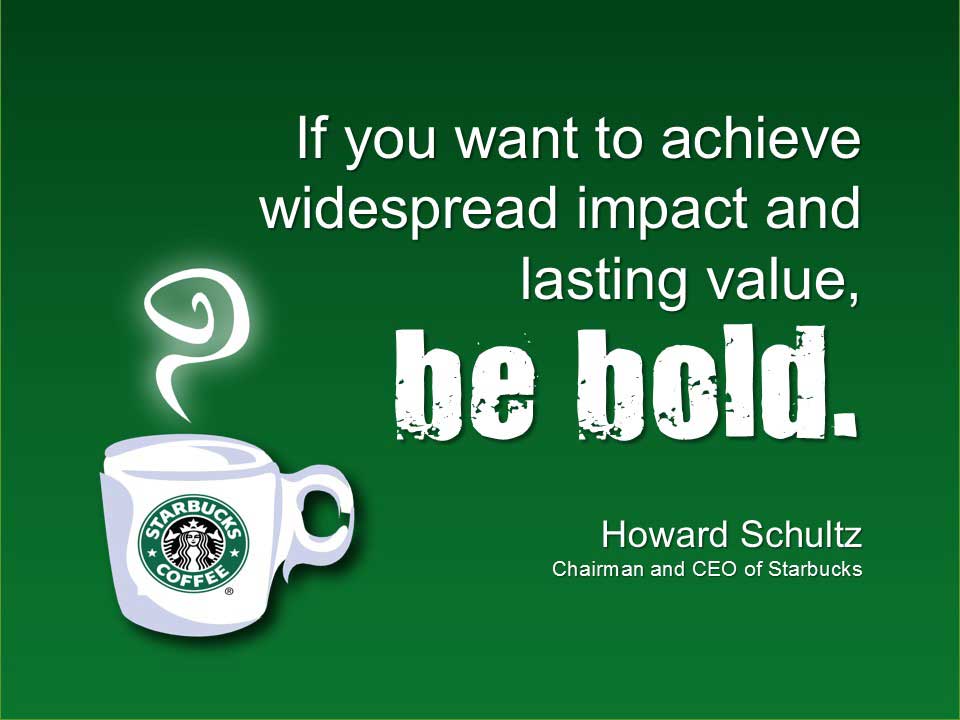 If you want to achieve widespread impact and lasting value,

be bold.

STARBUCKS COFFEE ®

Howard Schultz
Chairman and CEO of Starbucks